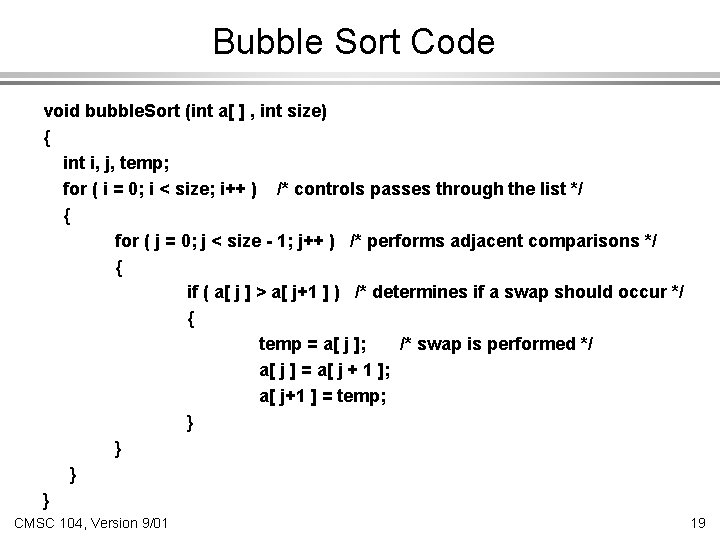 Bubble Sort Code

void bubbleSort (int a[ ] , int size)
{
int i, j, temp;
for ( i = 0; i < size; i++ )  /* controls passes through the list */
{
for ( j = 0; j < size - 1; j++ )  /* performs adjacent comparisons */
{
if ( a[ j ] > a[ j+1 ] )  /* determines if a swap should occur */
{
temp = a[ j ];  /* swap is performed */
a[ j ] = a[ j + 1 ];
a[ j+1 ] = temp;
}
}
}
}

CMSC 104, Version 9/01

19